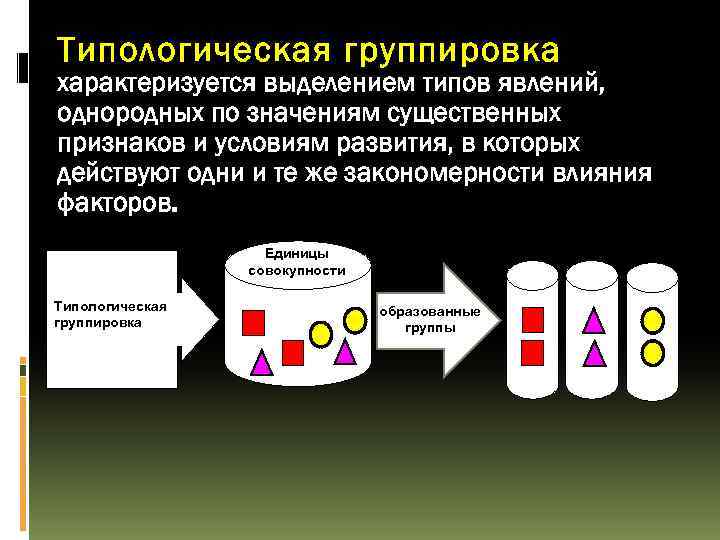 Типологическая группировка характеризуется выделением типов явлений, однородных по значениям существенных признаков и условиям развития, в которых действуют одни и те же закономерности влияния факторов.

Типологическая группировка

Единицы совокупности

образованные группы